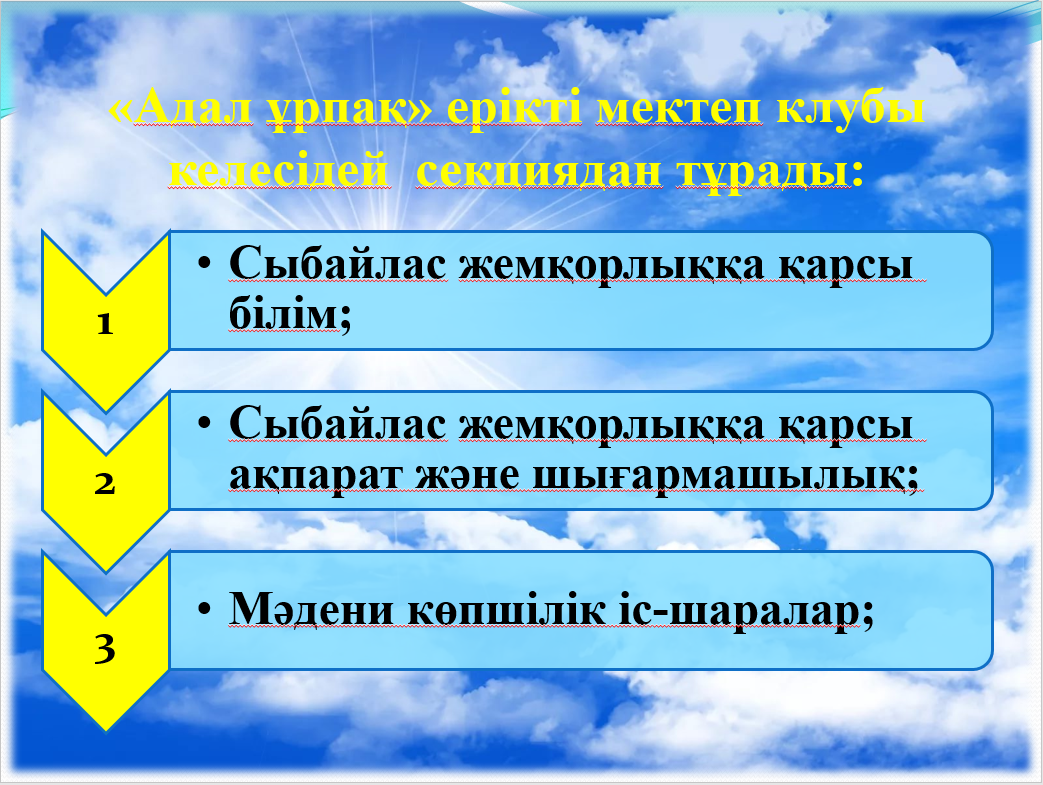 «Адал ұрпақ» ерікті мектеп клубы келесідей секциядан тұрады:

1

• Сыбайлас жемқорлыққа қарсы білім;

2

• Сыбайлас жемқорлыққа қарсы ақпарат және шығармашылық;

3

• Мәдени көпшілік іс-шаралар;